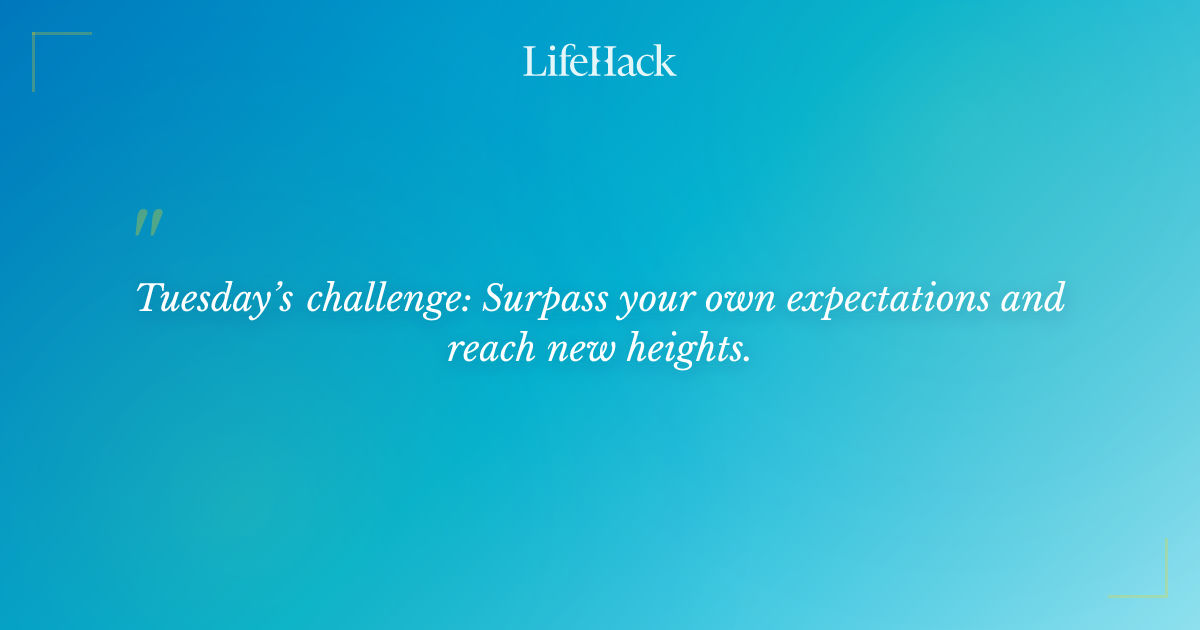 LifeHack

"

Tuesday’s challenge: Surpass your own expectations and reach new heights.